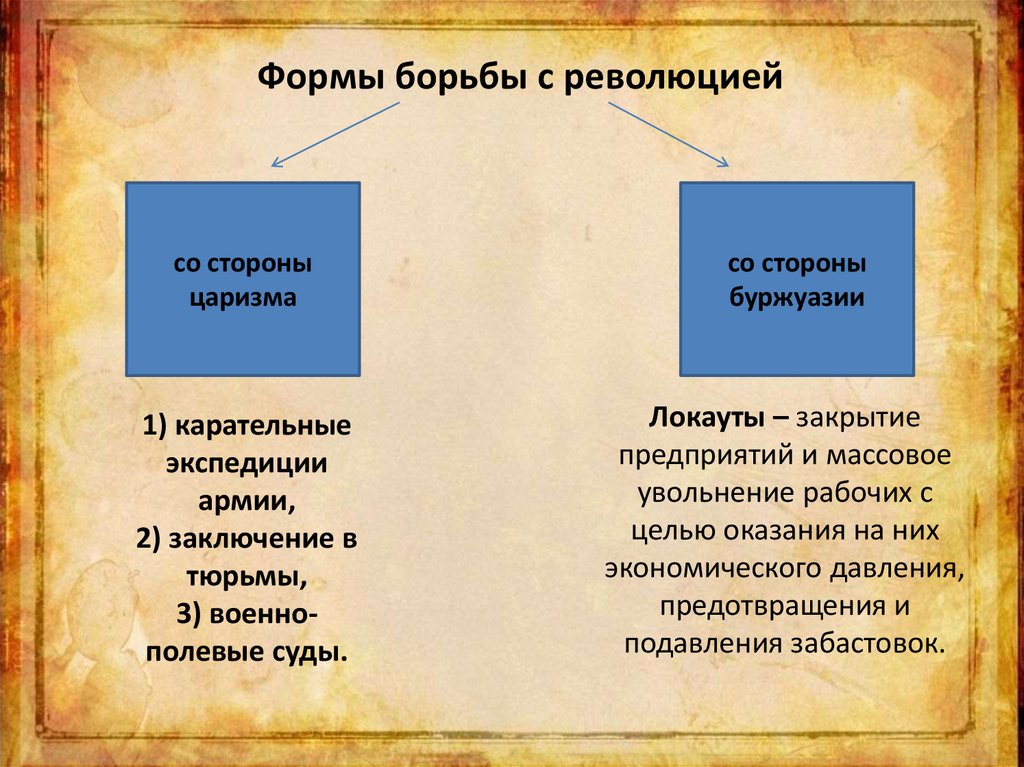 Формы борьбы с революцией

со стороны царизма

со стороны буржуазии

1) карательные экспедиции армии,
2) заключение в тюрьмы,
3) военно-полевые суды.

Локауты – закрытие предприятий и массовое увольнение рабочих с целью оказания на них экономического давления, предотвращения и подавления забастовок.